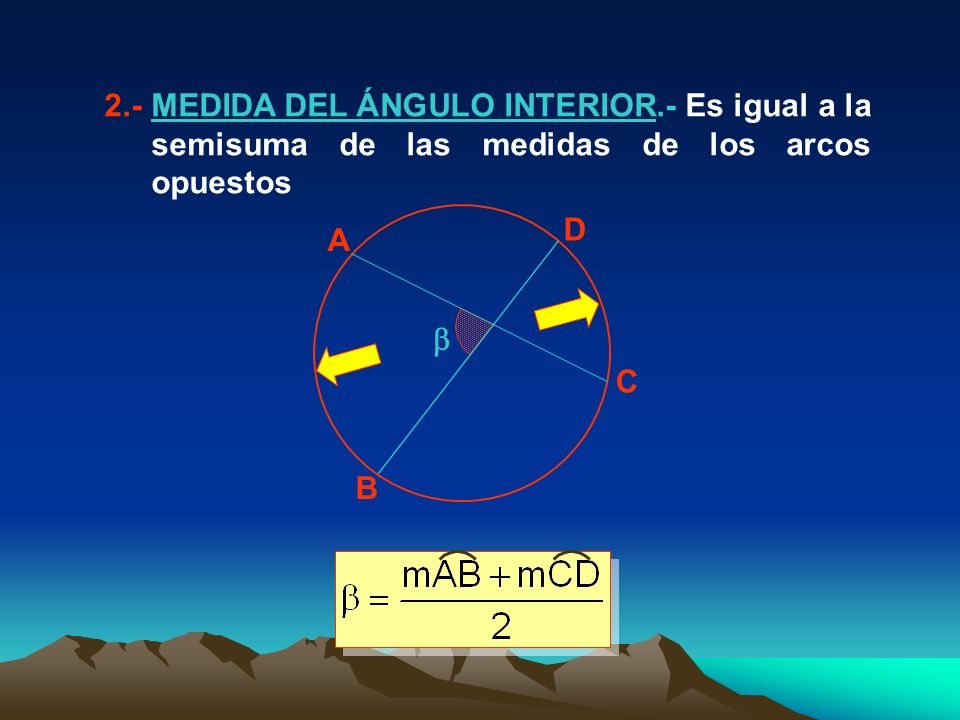 2.- MEDIDA DEL ÁNGULO INTERIOR.- Es igual a la semisuma de las medidas de los arcos opuestos

A

D

$\beta$

C

B

$\beta = \frac{m\overset{\frown}{AB} + m\overset{\frown}{CD}}{2}$